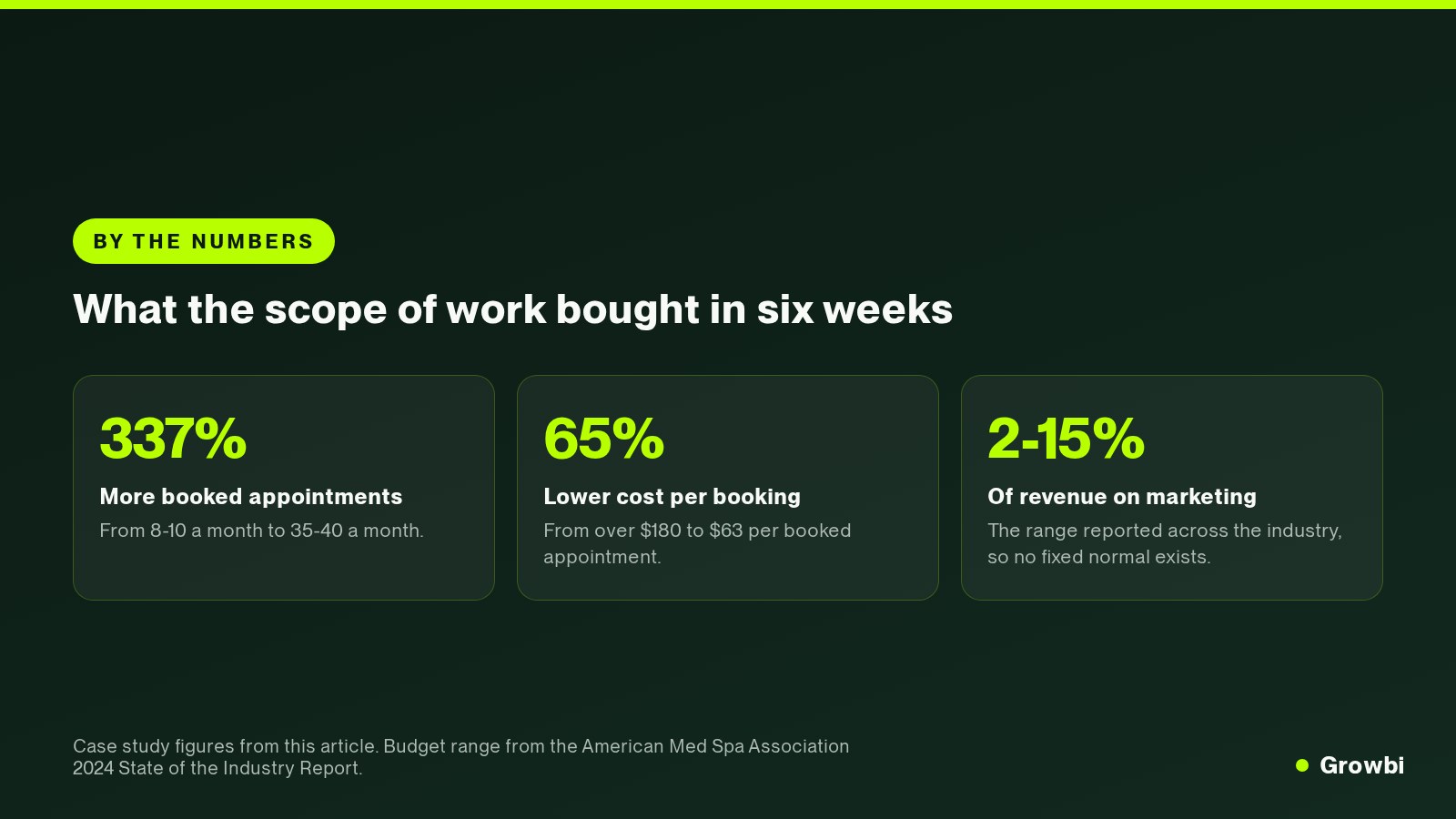 BY THE NUMBERS

What the scope of work bought in six weeks

337%

More booked appointments

From 8-10 a month to 35-40 a month.

65%

Lower cost per booking

From over \$180 to \$63 per booked appointment.

2-15%

Of revenue on marketing

The range reported across the industry, so no fixed normal exists.

Case study figures from this article. Budget range from the American Med Spa Association 2024 State of the Industry Report.

Growbi